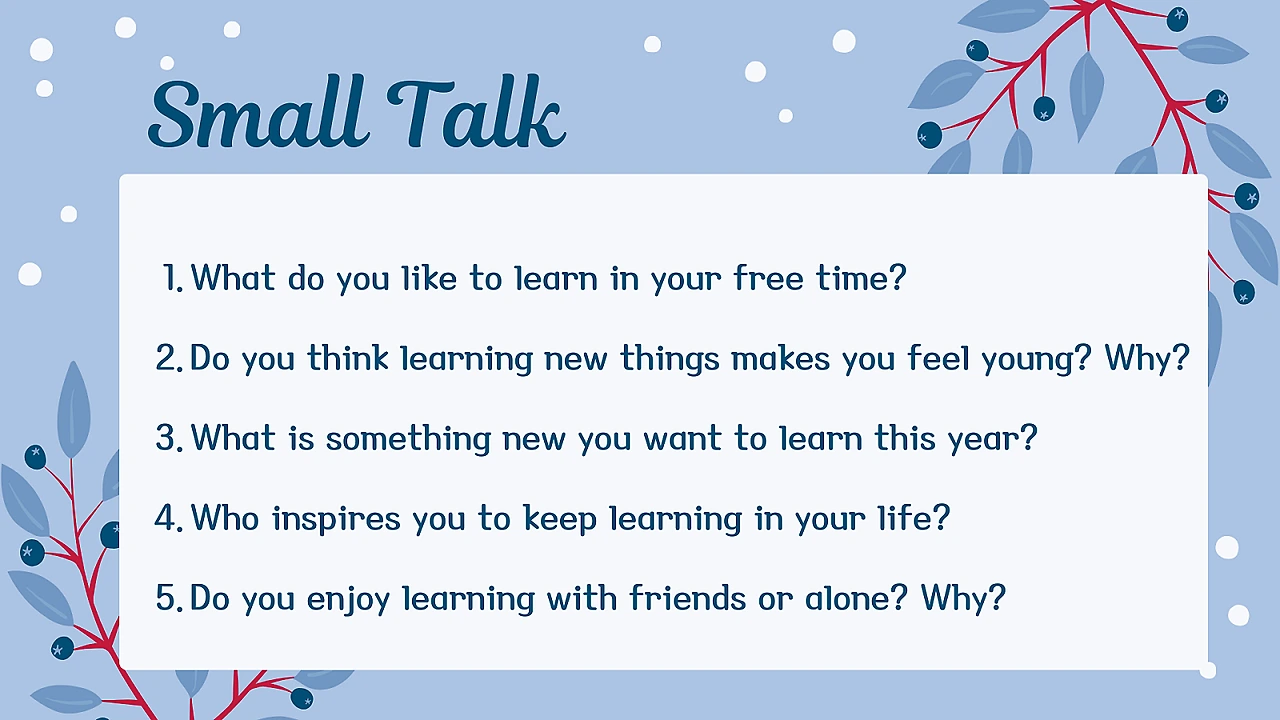 Small Talk

1. What do you like to learn in your free time?

2. Do you think learning new things makes you feel young? Why?

3. What is something new you want to learn this year?

4. Who inspires you to keep learning in your life?

5. Do you enjoy learning with friends or alone? Why?